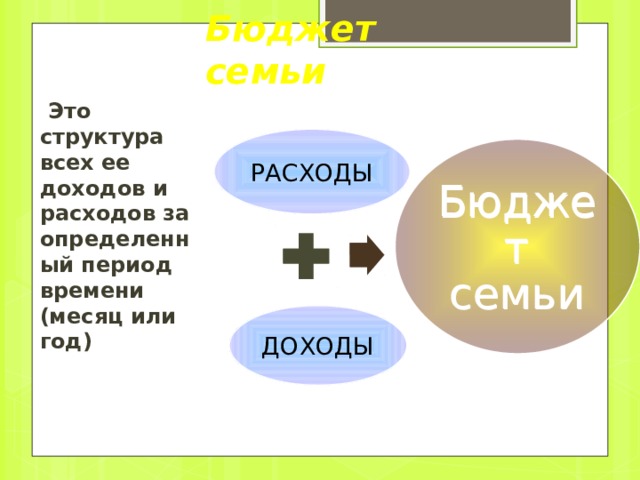 Бюджет семьи

Это структура всех ее доходов и расходов за определенный период времени (месяц или год)

РАСХОДЫ

ДОХОДЫ

Бюджет семьи